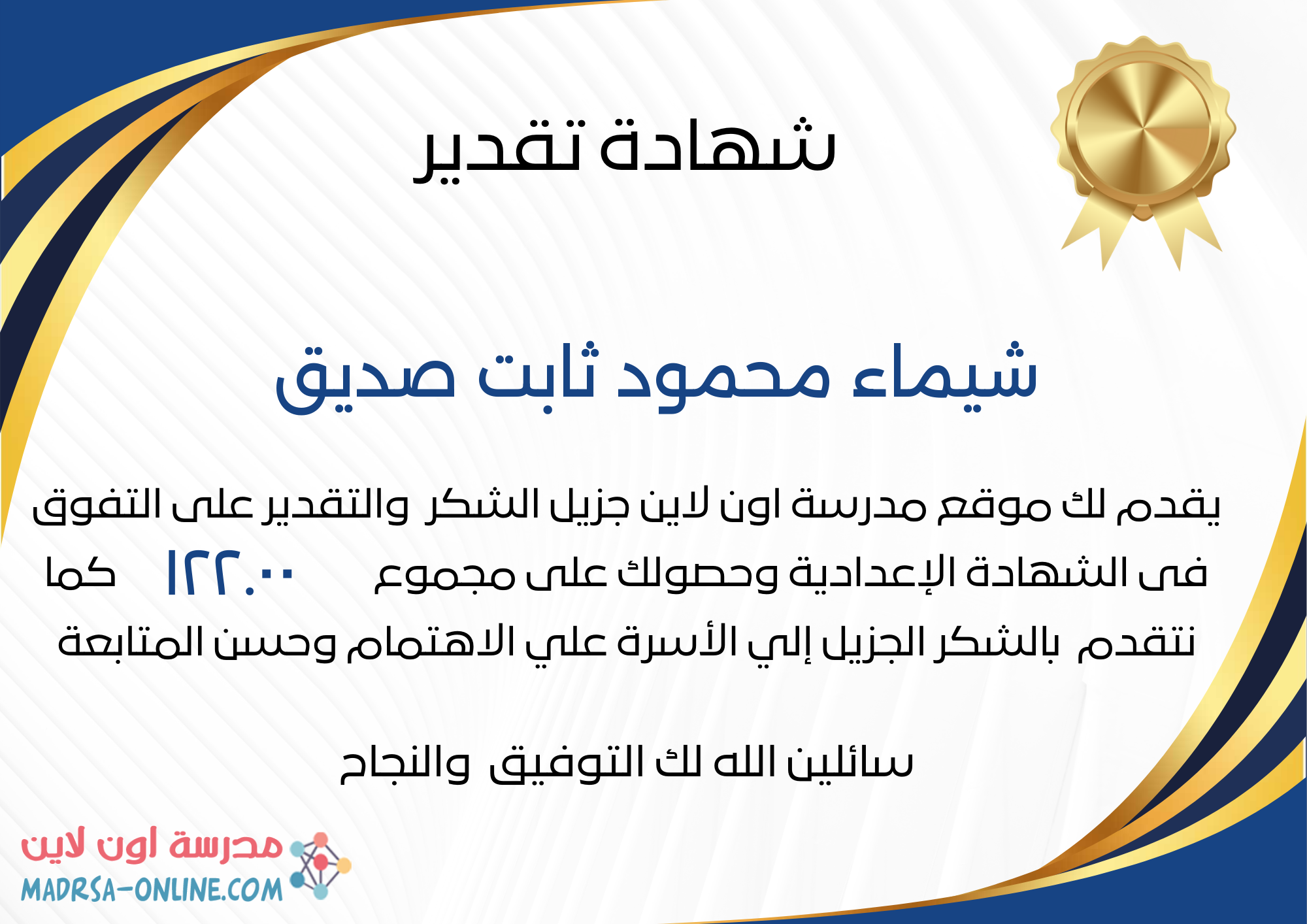 شهادة تقدير

شيماء محمود ثابت صديق

يقدم لك موقع مدرسة اون لاين جزيل الشكر والتقدير على التفوق فى الشهادة الإعدادية وحصولك على مجموع ١٢٢.٠٠ كما نتقدم بالشكر الجزيل إلي الأسرة علي الاهتمام وحسن المتابعة

سائلين الله لك التوفيق والنجاح

مدرسة اون لاين
MADRSA-ONLINE.COM